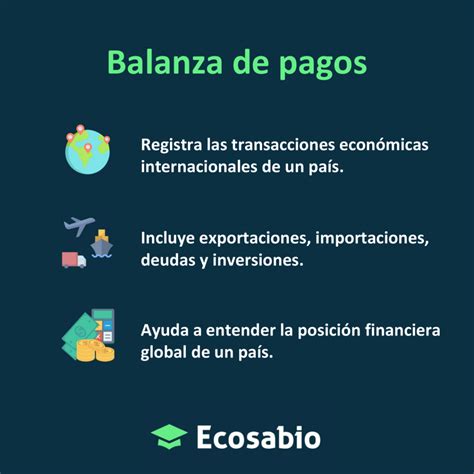 Balanza de pagos

Registra las transacciones económicas internacionales de un país.

Incluye exportaciones, importaciones, deudas y inversiones.

Ayuda a entender la posición financiera global de un país.

Ecosabio